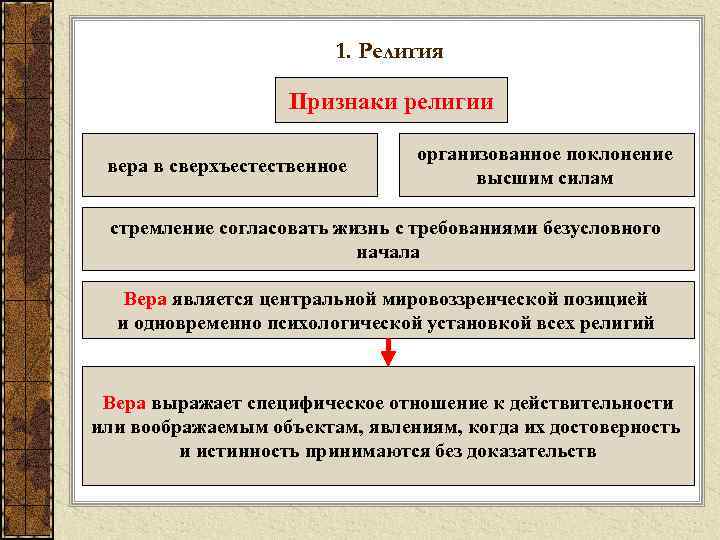 1. Религия

Признаки религии

вера в сверхъестественное

организованное поклонение высшим силам

стремление согласовать жизнь с требованиями безусловного начала

Вера является центральной мировоззренческой позицией и одновременно психологической установкой всех религий

Вера выражает специфическое отношение к действительности или воображаемым объектам, явлениям, когда их достоверность и истинность принимаются без доказательств